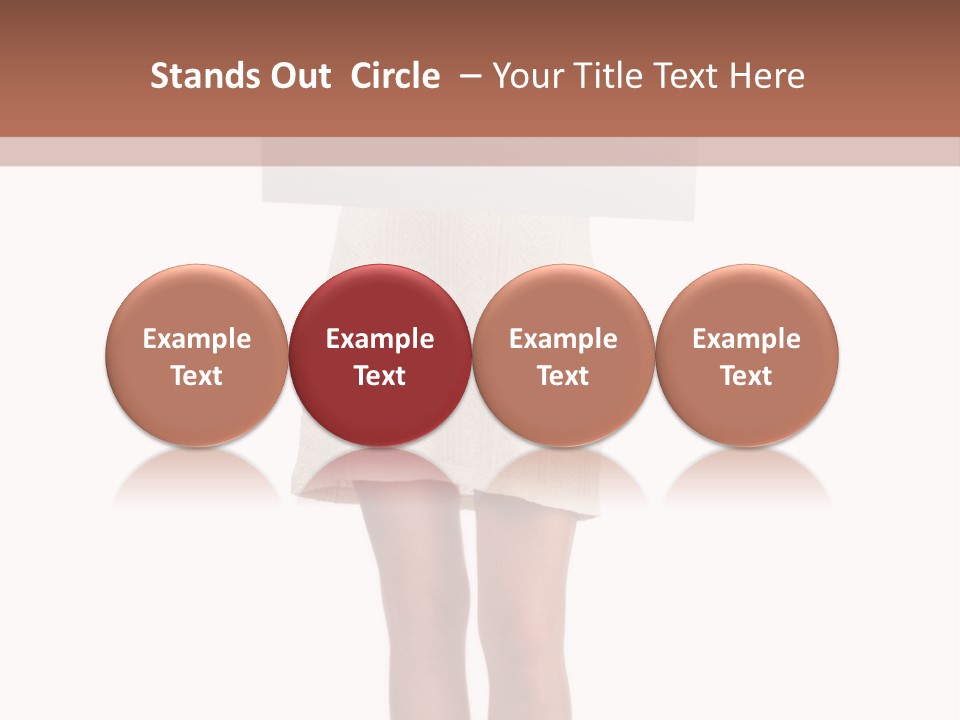 Stands Out Circle – Your Title Text Here

Example Text

Example Text

Example Text

Example Text